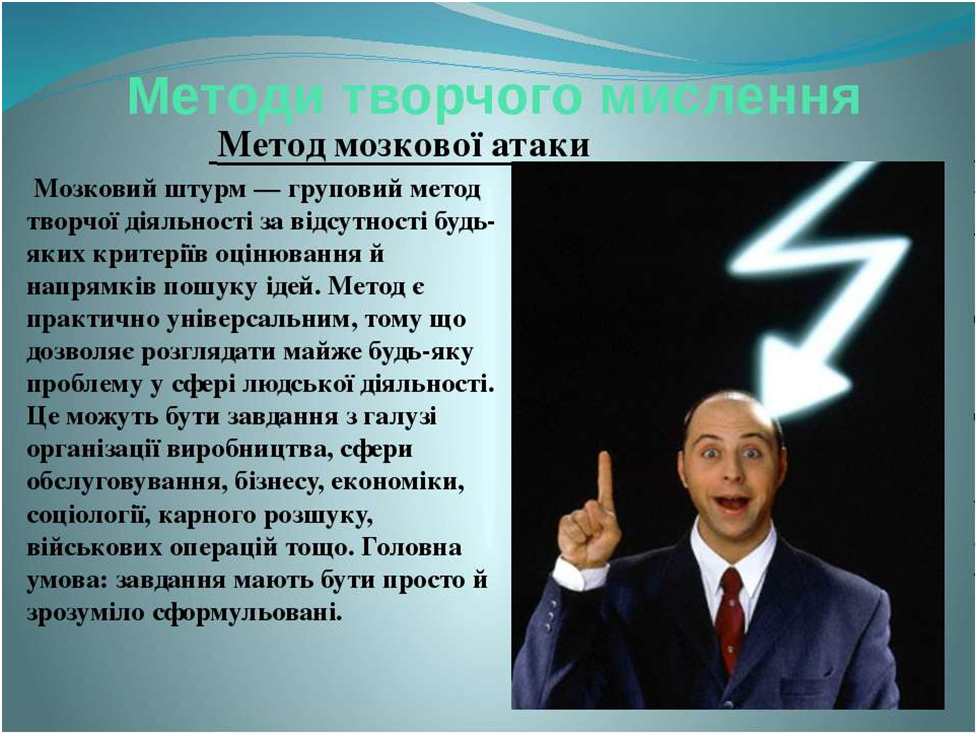 Методи творчого мислення

Метод мозкової атаки

Мозковий штурм — груповий метод творчої діяльності за відсутності будь-яких критеріїв оцінювання й напрямків пошуку ідей. Метод є практично універсальним, тому що дозволяє розглядати майже будь-яку проблему у сфері людської діяльності. Це можуть бути завдання з галузі організації виробництва, сфери обслуговування, бізнесу, економіки, соціології, карного розшуку, військових операцій тощо. Головна умова: завдання мають бути просто й зрозуміло сформульовані.